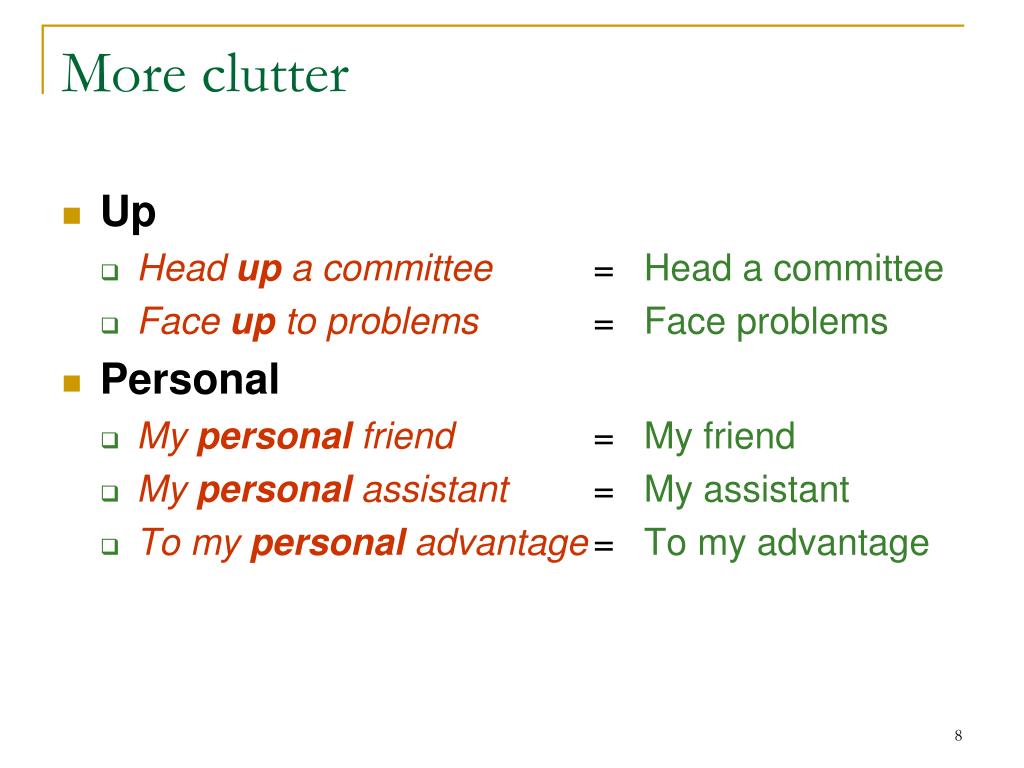 More clutter

Up

Head up a committee = Head a committee

Face up to problems = Face problems

Personal

My personal friend = My friend

My personal assistant = My assistant

To my personal advantage = To my advantage

8